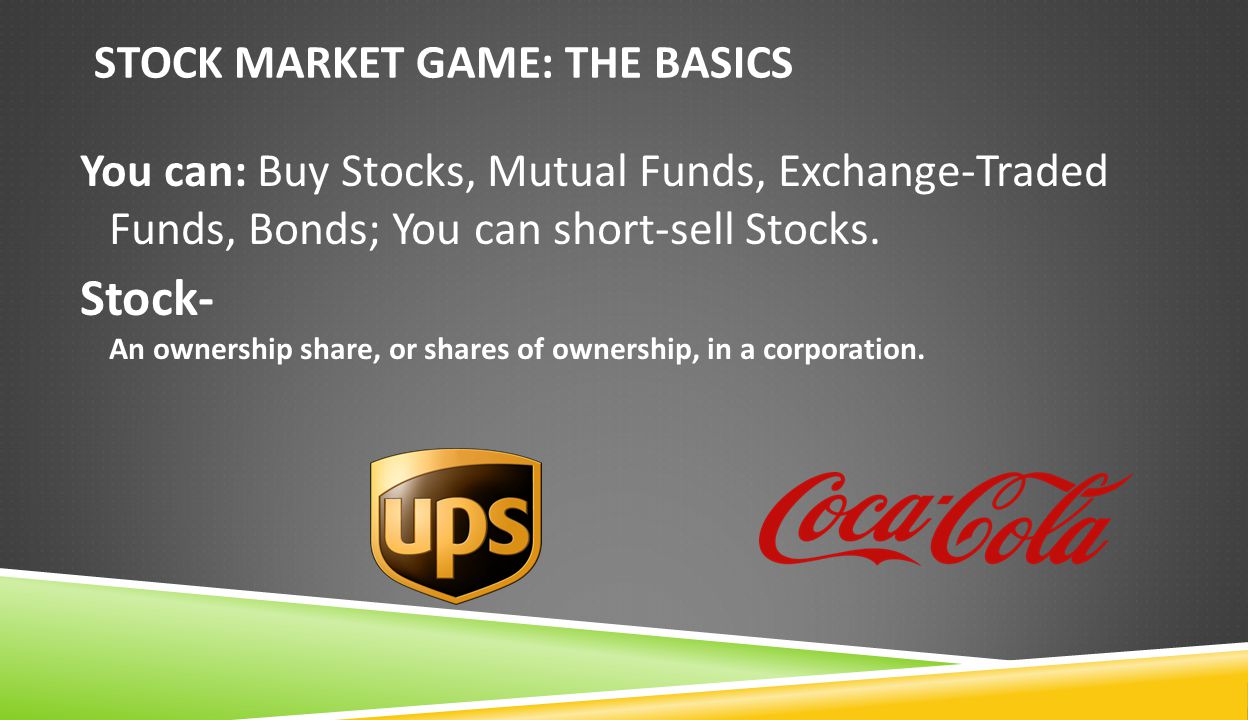 STOCK MARKET GAME: THE BASICS

You can: Buy Stocks, Mutual Funds, Exchange-Traded Funds, Bonds; You can short-sell Stocks.

Stock-

An ownership share, or shares of ownership, in a corporation.

ups

Coca-Cola